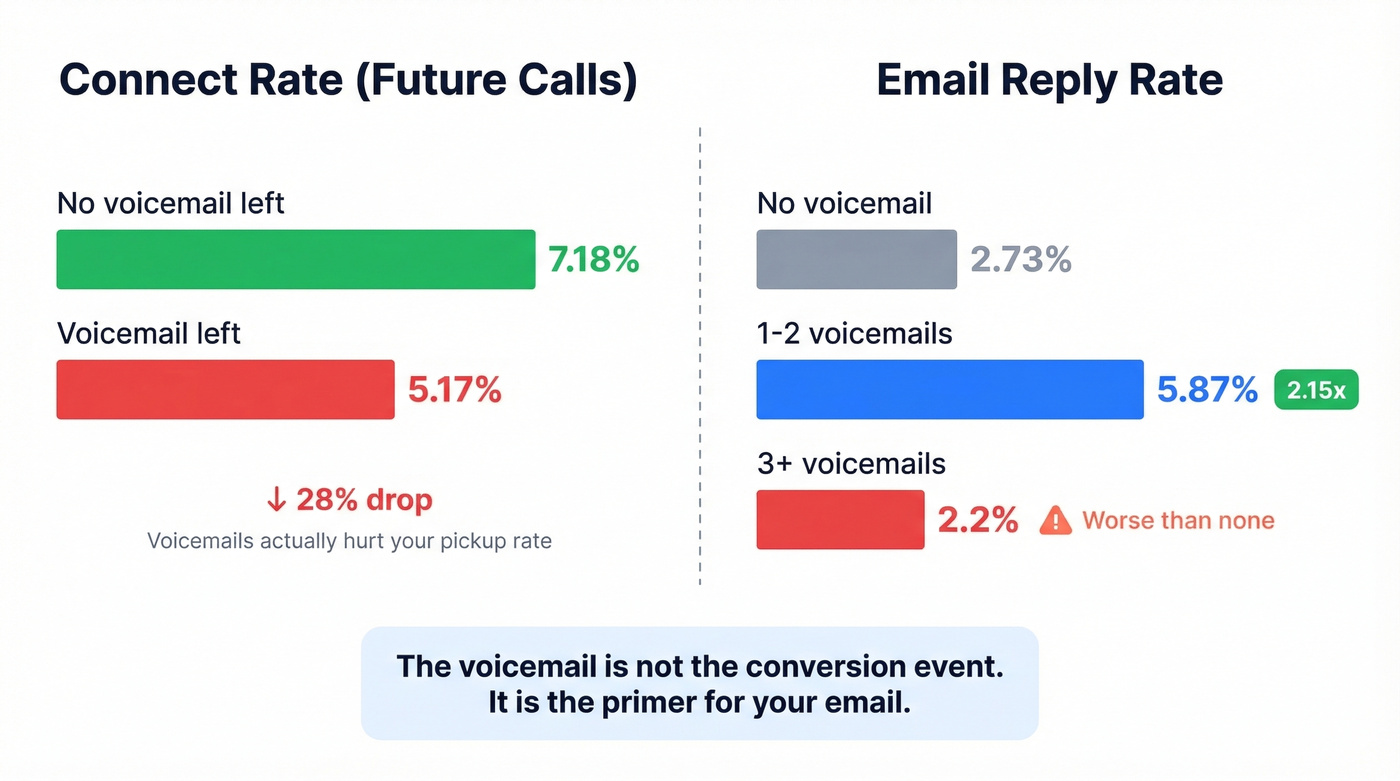 Connect Rate (Future Calls)

No voicemail left

7.18%

Voicemail left

5.17%

↓ 28% drop

Voicemails actually hurt your pickup rate

Email Reply Rate

No voicemail

2.73%

1-2 voicemails

5.87% 2.15x

3+ voicemails

2.2% Worse than none

The voicemail is not the conversion event. It is the primer for your email.